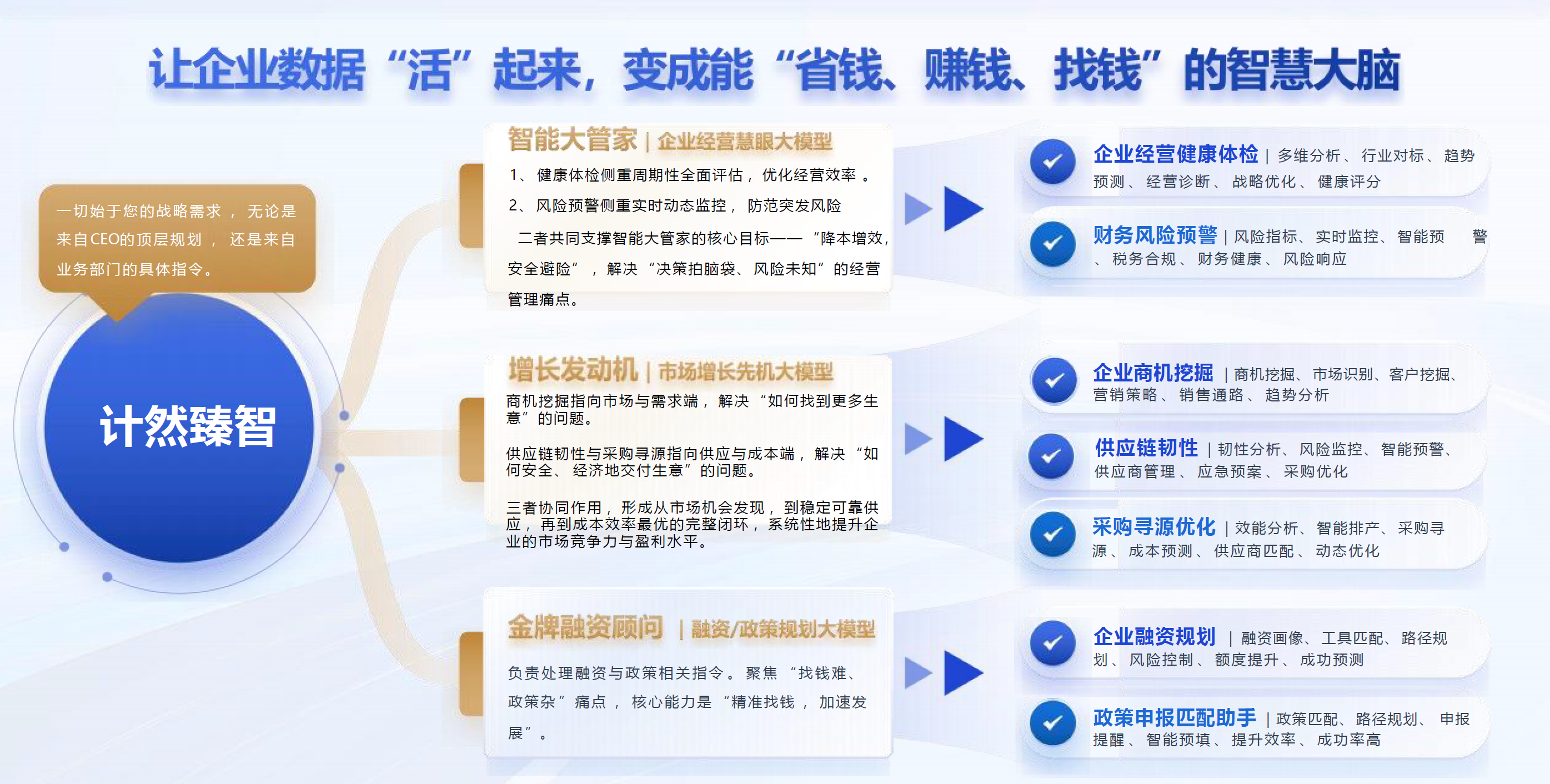 让企业数据“活”起来，变成能“省钱、赚钱、找钱”的智慧大脑

一切始于您的战略需求，无论是来自CEO的顶层规划，还是来自业务部门的具体指令。

计然臻智

智能大管家 | 企业经营慧眼大模型

1、健康体检侧重周期性全面评估，优化经营效率。

2、风险预警侧重实时动态监控，防范突发风险

二者共同支撑智能大管家的核心目标——“降本增效，安全避险”，解决“决策拍脑袋、风险未知”的经营管理痛点。

增长发动机 | 市场增长先机大模型

商机挖掘指向市场与需求端，解决“如何找到更多生意”的问题。

供应链韧性与采购寻源指向供应与成本端，解决“如何安全、经济地交付生意”的问题。

三者协同作用，形成从市场机会发现，到稳定可靠供应，再到成本效率最优的完整闭环，系统性地提升企业的市场竞争力与盈利水平。

金牌融资顾问 | 融资/政策规划大模型

负责处理融资与政策相关指令。聚焦“找钱难、政策杂”痛点，核心能力是“精准找钱，加速发展”。

企业经营健康体检 | 多维分析、行业对标、趋势预测、经营诊断、战略优化、健康评分

财务风险预警 | 风险指标、实时监控、智能预警、税务合规、财务健康、风险响应

企业商机挖掘 | 商机挖掘、市场识别、客户挖掘、营销策略、销售通路、趋势分析

供应链韧性 | 韧性分析、风险监控、智能预警、供应商管理、应急预案、采购优化

采购寻源优化 | 效能分析、智能排产、采购寻源、成本预测、供应商匹配、动态优化

企业融资规划 | 融资画像、工具匹配、路径规划、风险控制、额度提升、成功预测

政策申报匹配助手 | 政策匹配、路径规划、申报提醒、智能预填、提升效率、成功率高